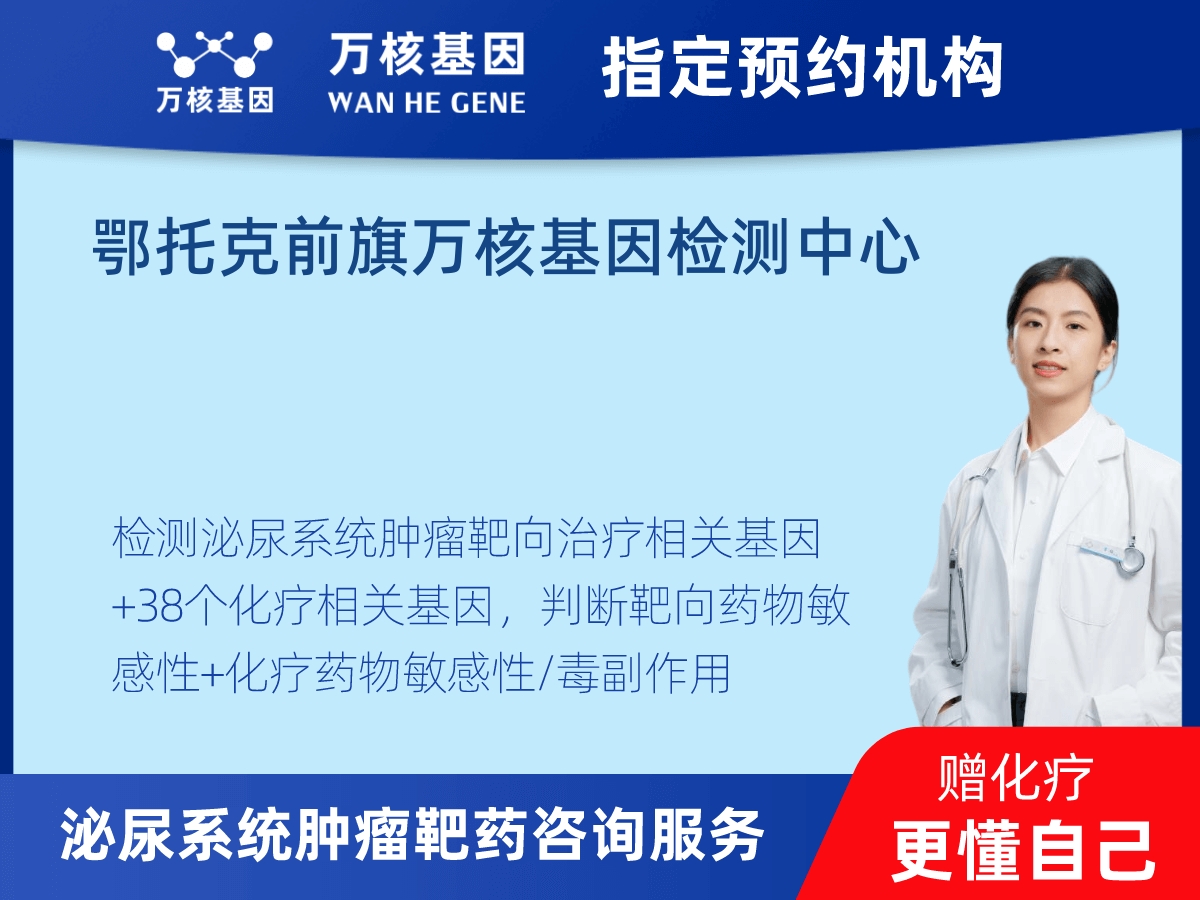 万核基因

万核基因
WAN HE GENE

指定预约机构

鄂托克前旗万核基因检测中心

检测泌尿系统肿瘤靶向治疗相关基因+38个化疗相关基因，判断靶向药物敏感性+化疗药物敏感性/毒副作用

泌尿系统肿瘤靶药咨询服务

赠化疗
更懂自己